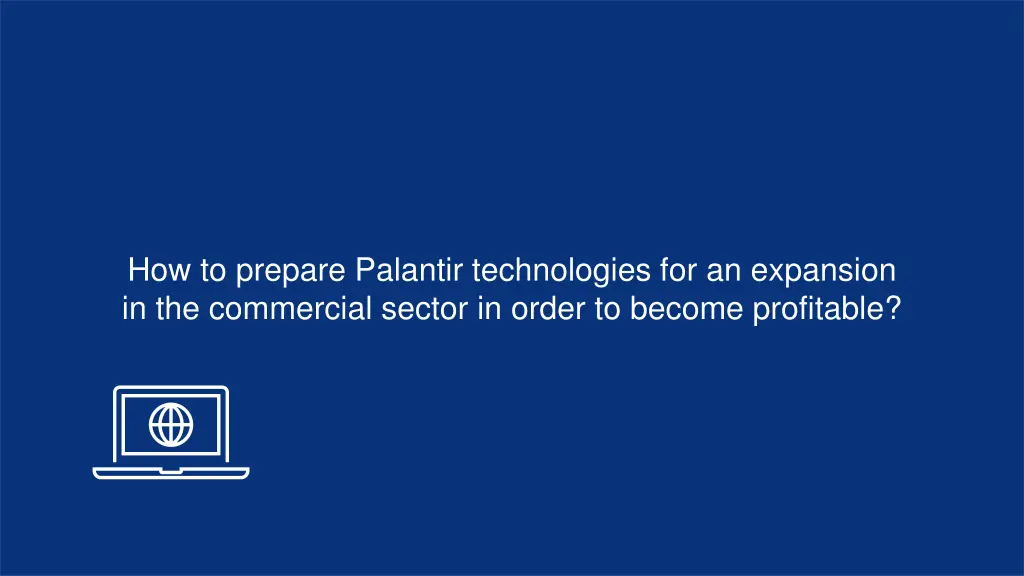 How to prepare Palantir technologies for an expansion in the commercial sector in order to become profitable?